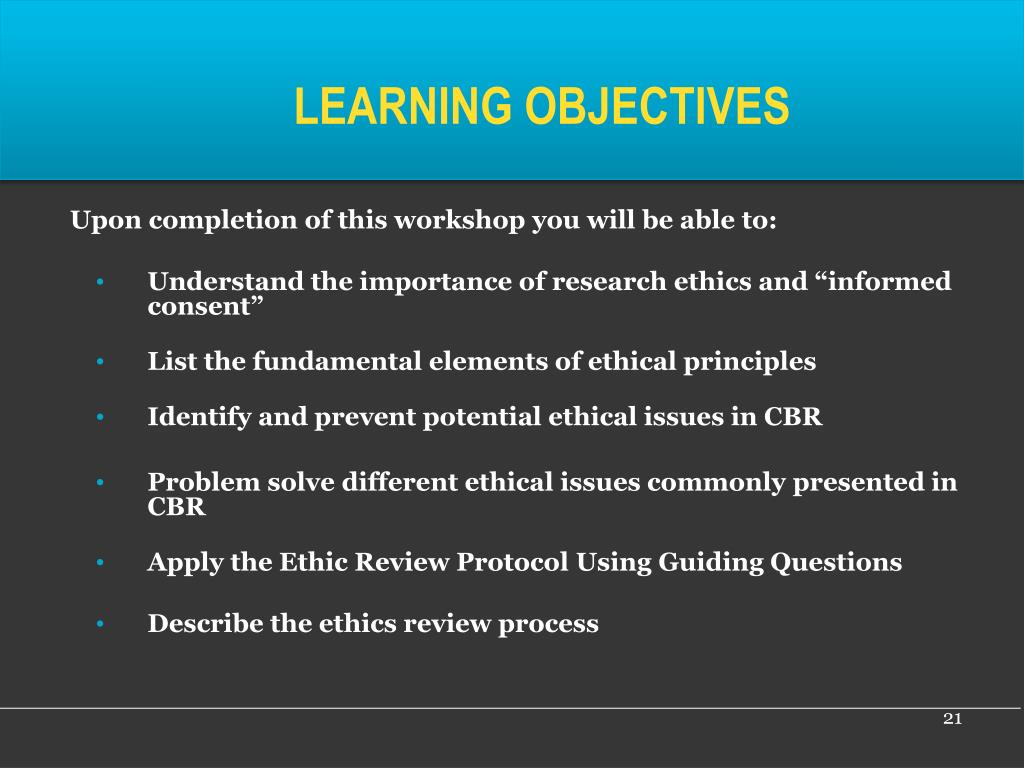 LEARNING OBJECTIVES

Upon completion of this workshop you will be able to:

• Understand the importance of research ethics and “informed consent”

• List the fundamental elements of ethical principles

• Identify and prevent potential ethical issues in CBR

• Problem solve different ethical issues commonly presented in CBR

• Apply the Ethic Review Protocol Using Guiding Questions

• Describe the ethics review process

21